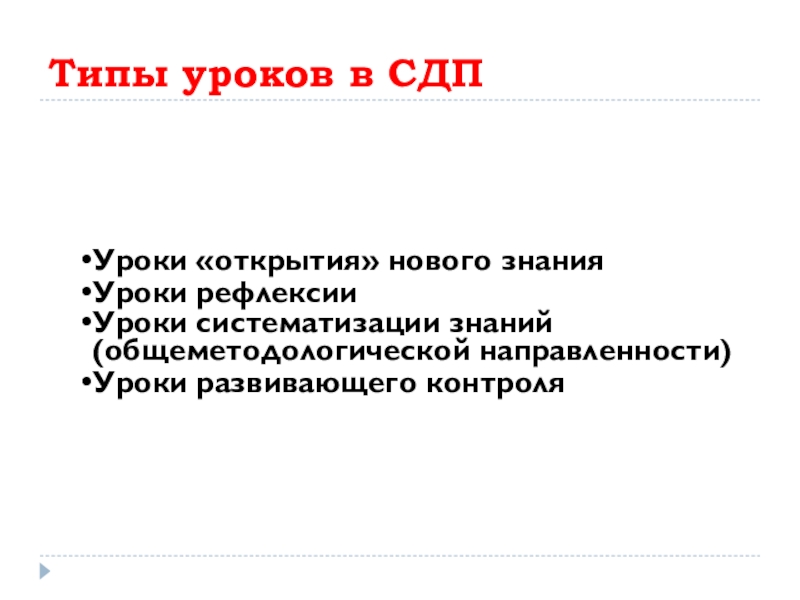 Типы уроков в СДП

•Уроки «открытия» нового знания
•Уроки рефлексии
•Уроки систематизации знаний (общеметодологической направленности)
•Уроки развивающего контроля